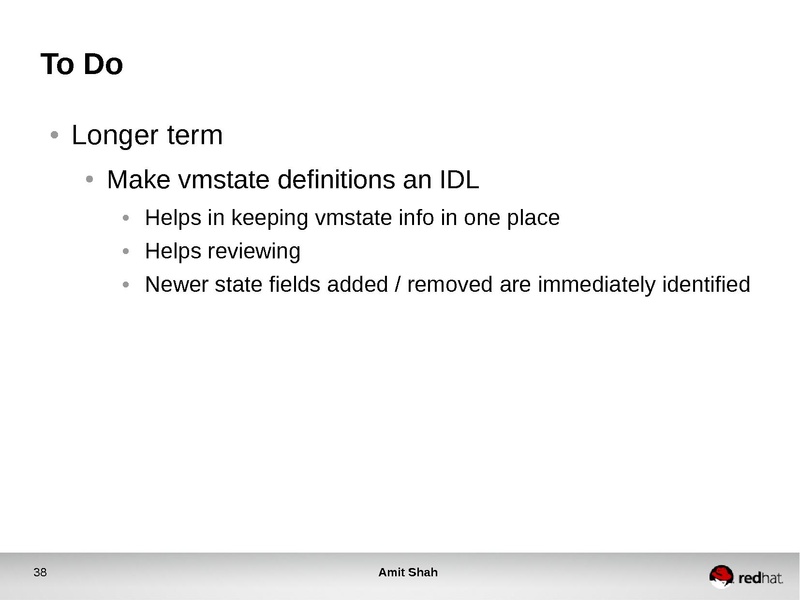 To Do

• Longer term

• Make vmstate definitions an IDL

• Helps in keeping vmstate info in one place

• Helps reviewing

• Newer state fields added / removed are immediately identified

38

Amit Shah

redhat.